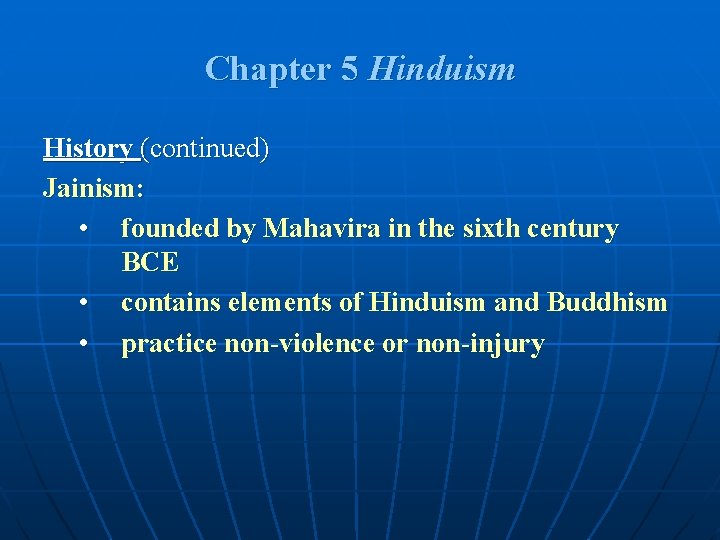 Chapter 5 Hinduism

History (continued)
Jainism:

• founded by Mahavira in the sixth century BCE
• contains elements of Hinduism and Buddhism
• practice non-violence or non-injury